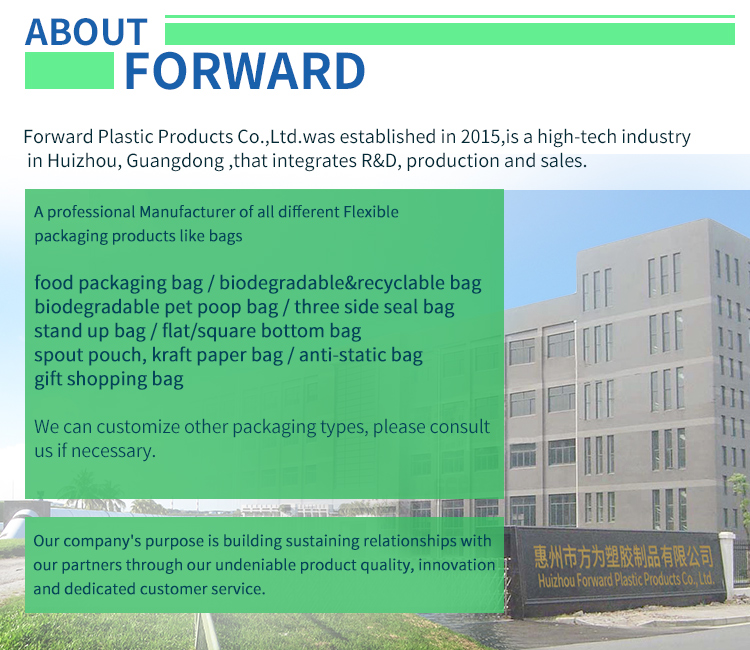 ABOUT
FORWARD

Forward Plastic Products Co.,Ltd.was established in 2015,is a high-tech industry in Huizhou, Guangdong ,that integrates R&D, production and sales.

A professional Manufacturer of all different Flexible packaging products like bags

food packaging bag / biodegradable&recyclable bag
biodegradable pet poop bag / three side seal bag
stand up bag / flat/square bottom bag
spout pouch, kraft paper bag / anti-static bag
gift shopping bag

We can customize other packaging types, please consult us if necessary.

Our company's purpose is building sustaining relationships with our partners through our undeniable product quality, innovation and dedicated customer service.

惠州市方为塑胶制品有限公司
Huizhou Forward Plastic Products Co., Ltd.